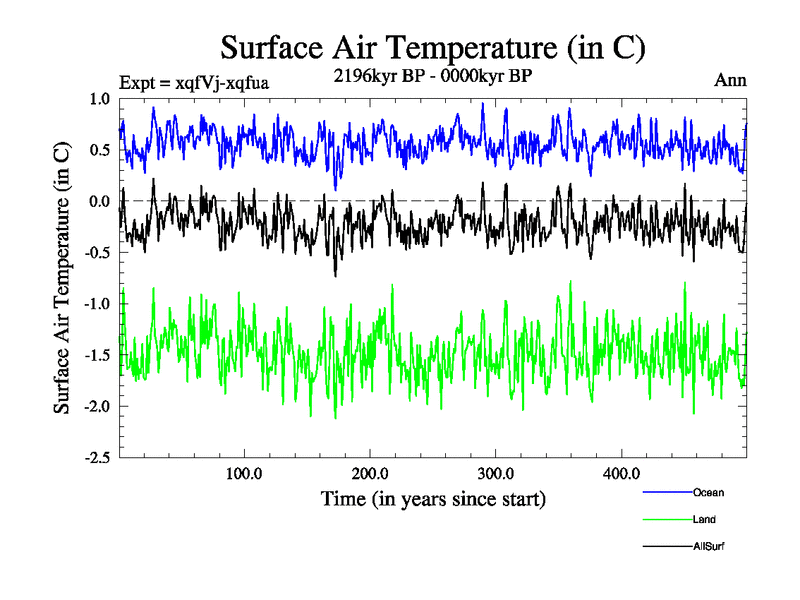 Surface Air Temperature (in C)

Expt = xqfVj-xqfua

2196kyr BP - 0000kyr BP

Ann

Surface Air Temperature (in C)

1.0

0.5

0.0

-0.5

-1.0

-1.5

-2.0

-2.5

100.0

200.0

300.0

400.0

Time (in years since start)

Ocean

Land

AllSurf